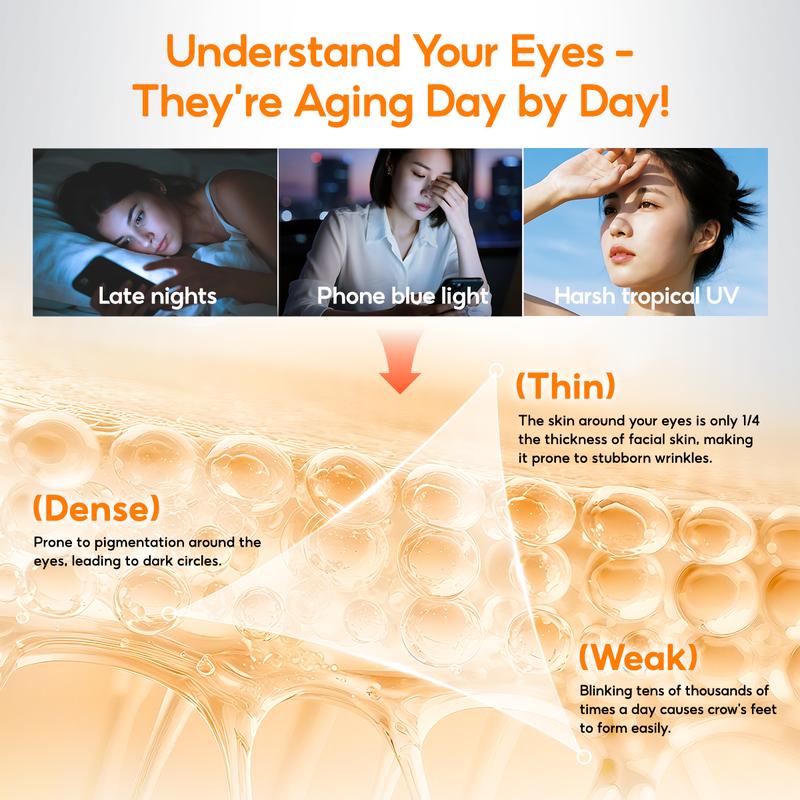 Understand Your Eyes - They're Aging Day by Day!

Late nights

Phone blue light

Harsh tropical UV

(Thin)

The skin around your eyes is only 1/4 the thickness of facial skin, making it prone to stubborn wrinkles.

(Dense)

Prone to pigmentation around the eyes, leading to dark circles.

(Weak)

Blinking tens of thousands of times a day causes crow's feet to form easily.